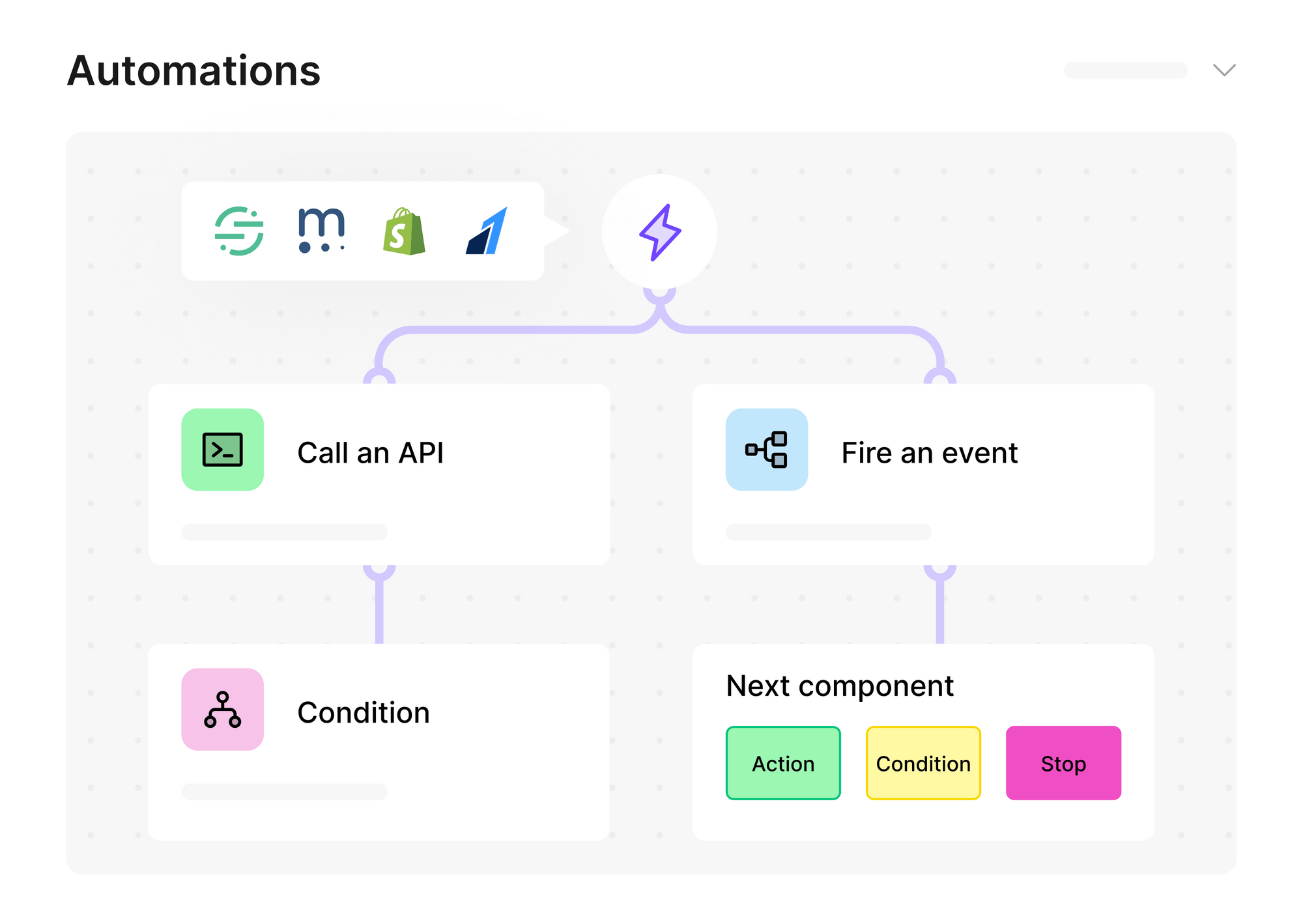 Automations

Call an API

Fire an event

Condition

Next component

Action

Condition

Stop